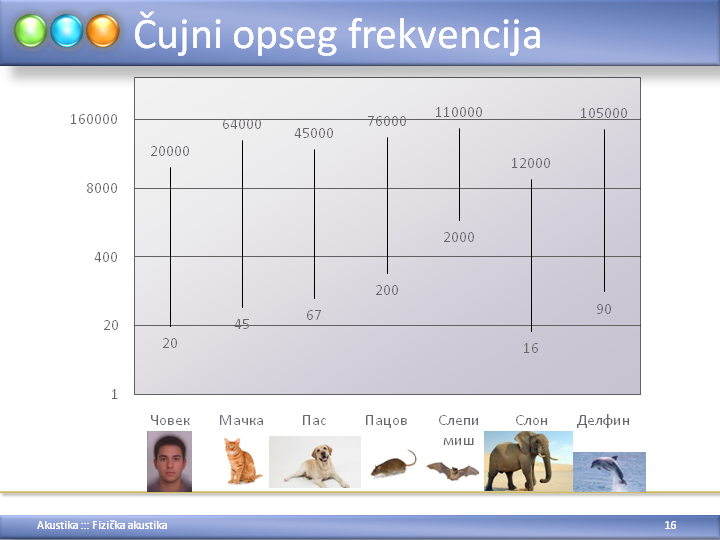 Čujni opseg frekvencija

160000
8000
400
20
1

20000
20
64000
45
45000
67
76000
200
110000
2000
12000
16
105000
90

Човек
Мачка
Пас
Пацов
Слепи миш
Слон
Делфин

Akustika ::: Fizička akustika
16